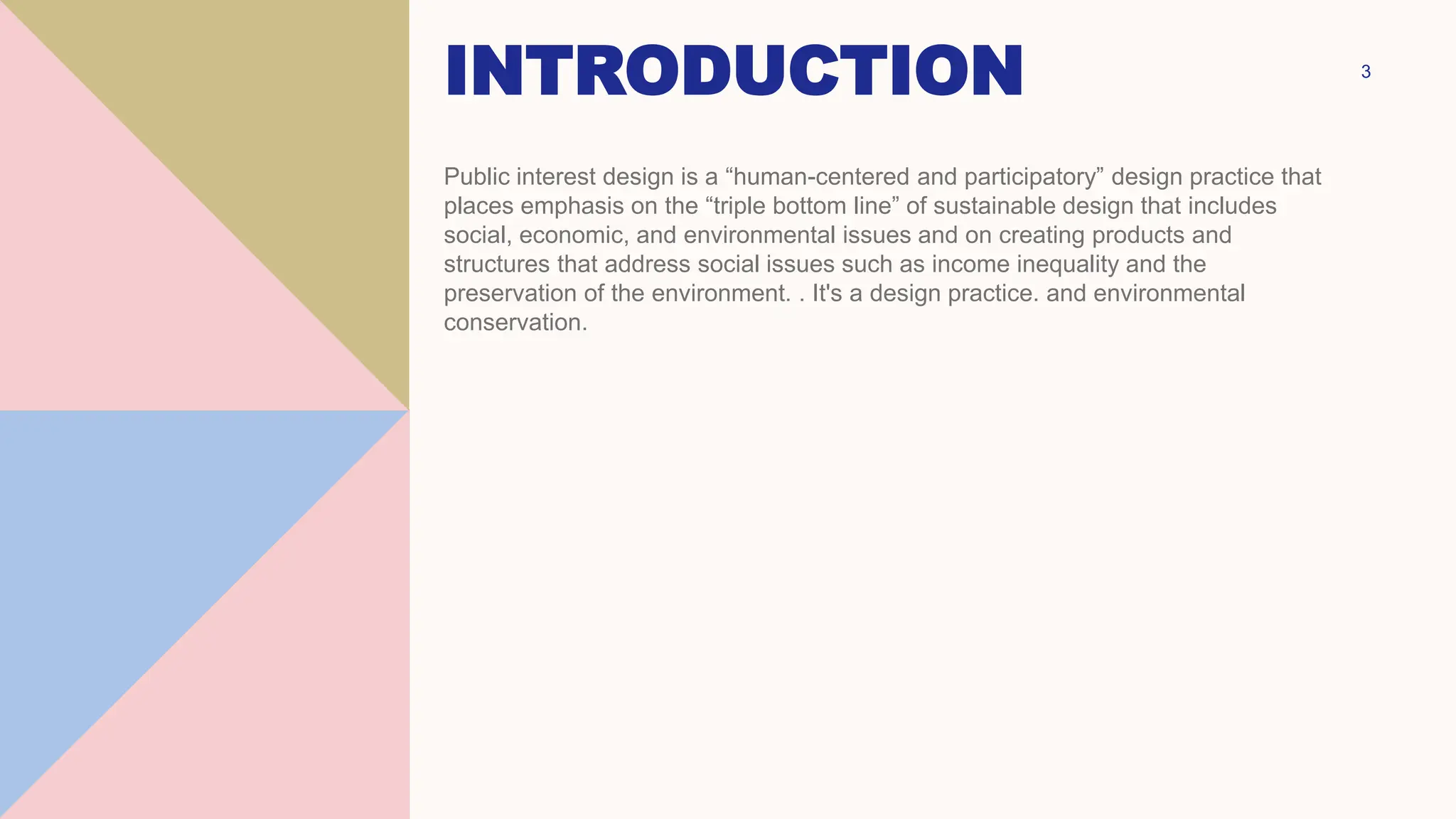 INTRODUCTION

3

Public interest design is a “human-centered and participatory” design practice that places emphasis on the “triple bottom line” of sustainable design that includes social, economic, and environmental issues and on creating products and structures that address social issues such as income inequality and the preservation of the environment. . It's a design practice. and environmental conservation.